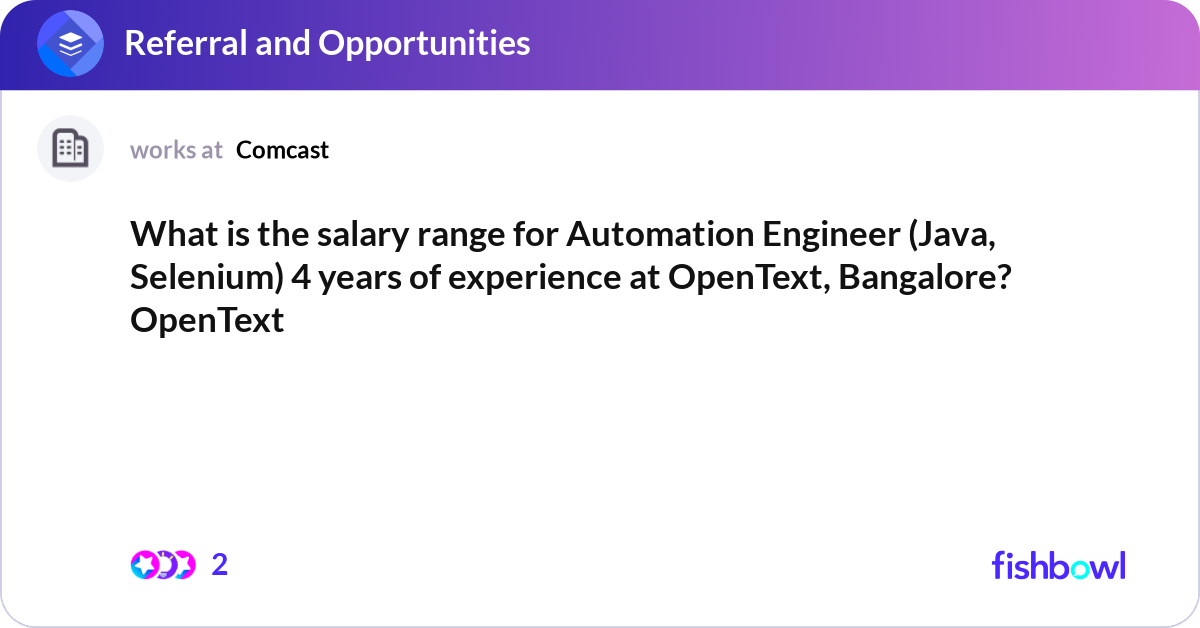 Referral and Opportunities

works at Comcast

What is the salary range for Automation Engineer (Java, Selenium) 4 years of experience at OpenText, Bangalore? OpenText

2

fishbowl